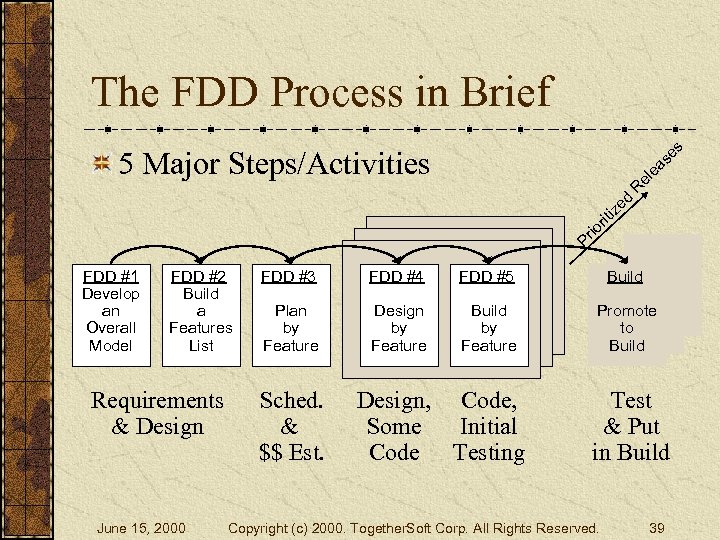 The FDD Process in Brief

5 Major Steps/Activities

Prioritized Releases

FDD #1
Develop an Overall Model

FDD #2
Build a Features List

FDD #3
Plan by Feature

FDD #4
Design by Feature

FDD #5
Build by Feature

Build
Promote to Build

Requirements & Design

Sched. & $$ Est.

Design, Some Code

Code, Initial Testing

Test & Put in Build

June 15, 2000 Copyright (c) 2000. TogetherSoft Corp. All Rights Reserved. 39